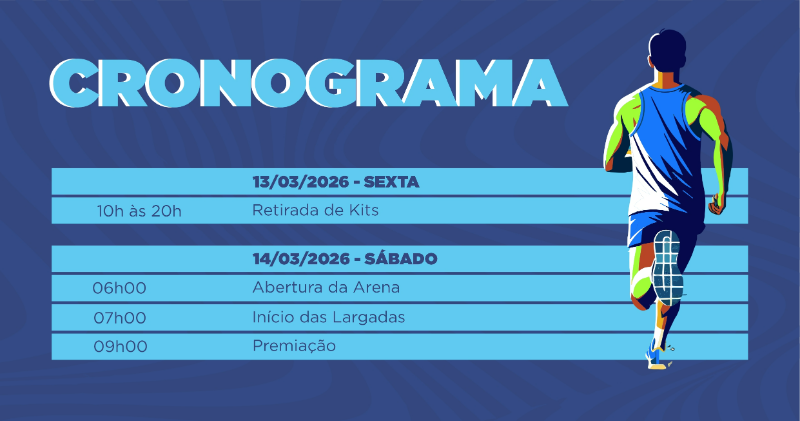 CRONOGRAMA

| | 13/03/2026 - SEXTA |
|---|---|
| 10h às 20h | Retirada de Kits |

| | 14/03/2026 - SÁBADO |
|---|---|
| 06h00 | Abertura da Arena |
| 07h00 | Início das Largadas |
| 09h00 | Premiação |